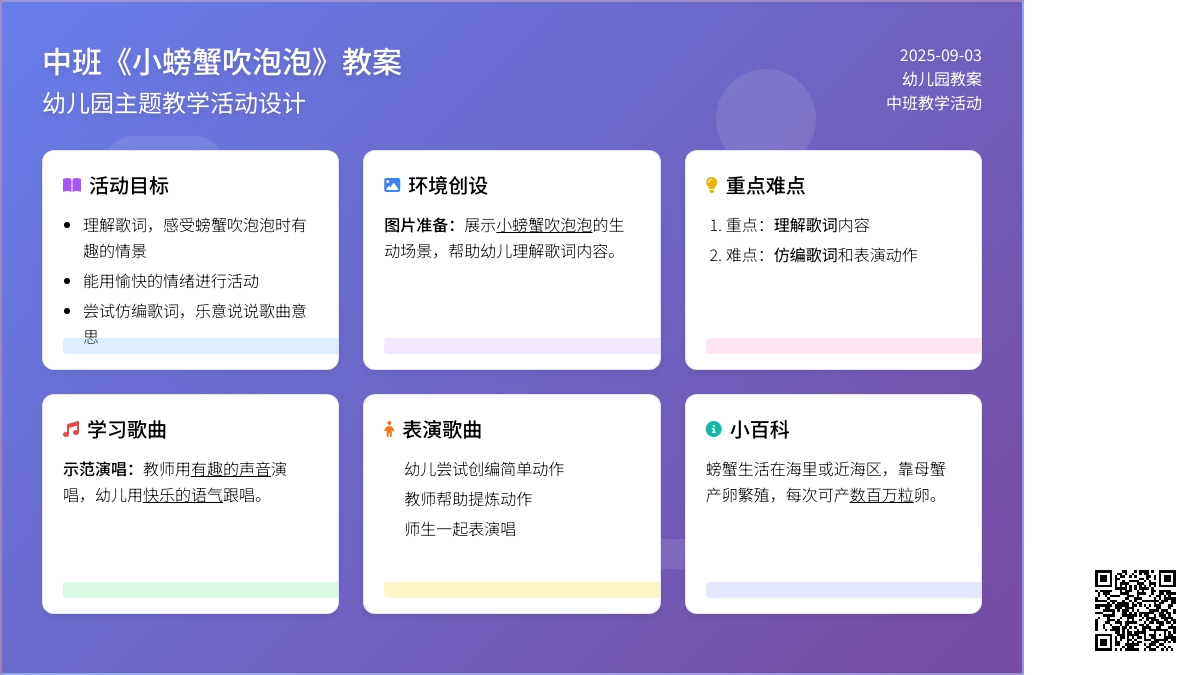 中班《小螃蟹吹泡泡》教案
幼儿园主题教学活动设计

2025-09-03
幼儿园教案
中班教学活动

活动目标
- 理解歌词，感受螃蟹吹泡泡时有趣的情景
- 能用愉快的情绪进行活动
- 尝试仿编歌词，乐意说说歌曲意思

环境创设
图片准备：展示小螃蟹吹泡泡的生动场景，帮助幼儿理解歌词内容。

重点难点
1. 重点：理解歌词内容
2. 难点：仿编歌词和表演动作

学习歌曲
示范演唱：教师用有趣的声音演唱，幼儿用快乐的语气跟唱。

表演歌曲
幼儿尝试创编简单动作
教师帮助提炼动作
师生一起表演唱

小百科
螃蟹生活在海里或近海区，靠母蟹产卵繁殖，每次可产数百万粒卵。